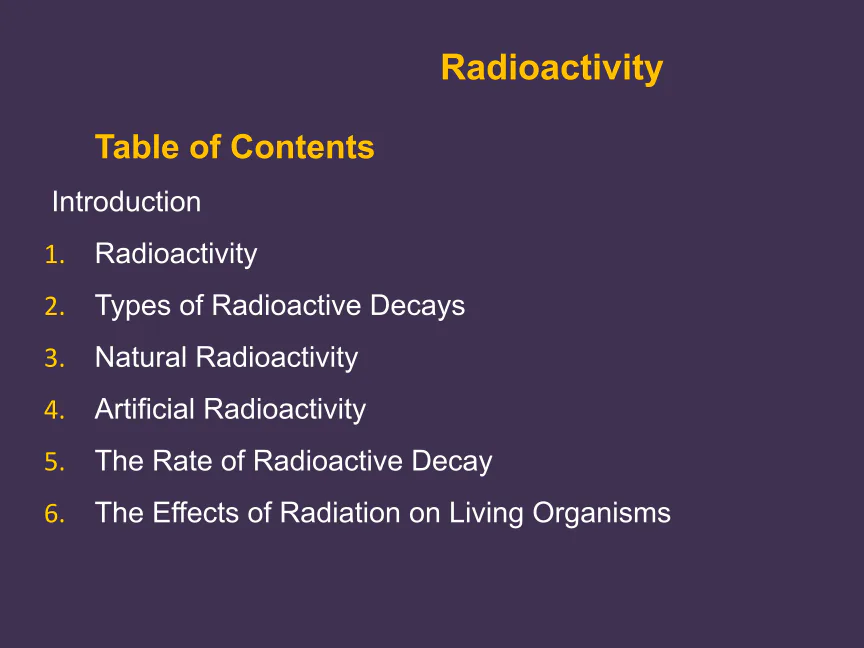 Radioactivity

Table of Contents

Introduction

1. Radioactivity
2. Types of Radioactive Decays
3. Natural Radioactivity
4. Artificial Radioactivity
5. The Rate of Radioactive Decay
6. The Effects of Radiation on Living Organisms